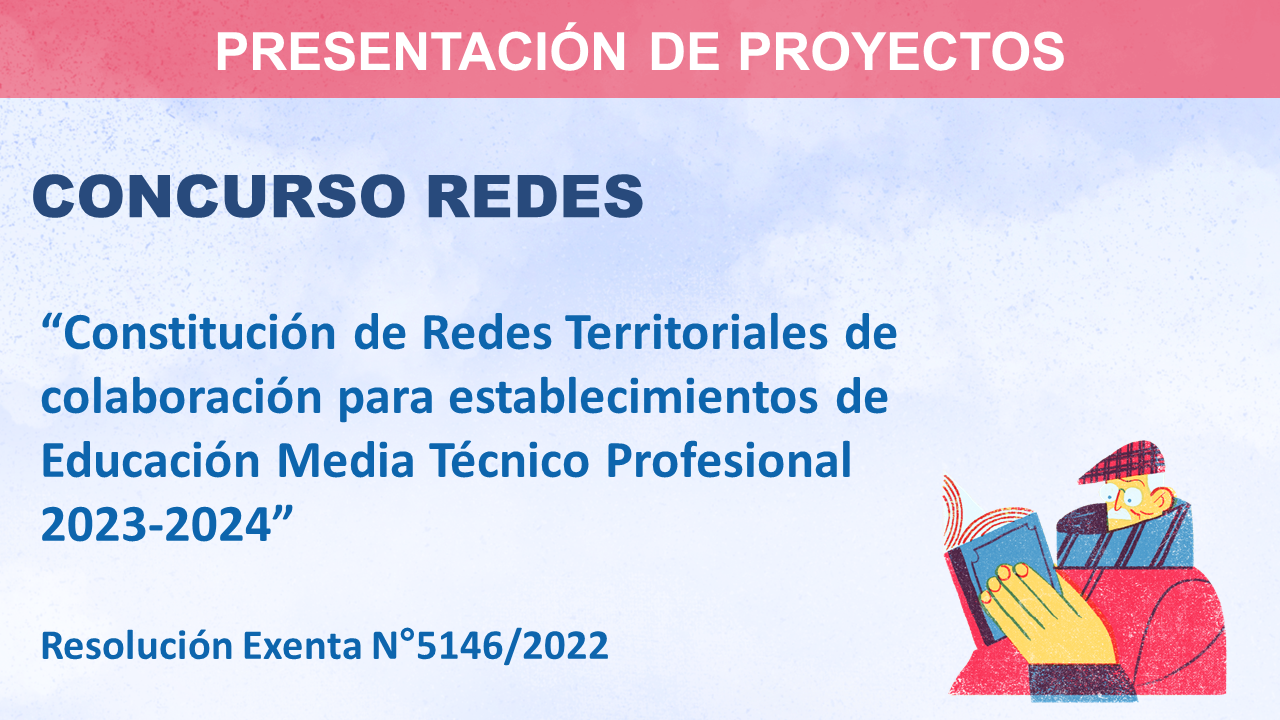 PRESENTACIÓN DE PROYECTOS

CONCURSO REDES

“Constitución de Redes Territoriales de colaboración para establecimientos de Educación Media Técnico Profesional 2023-2024”

Resolución Exenta N°5146/2022